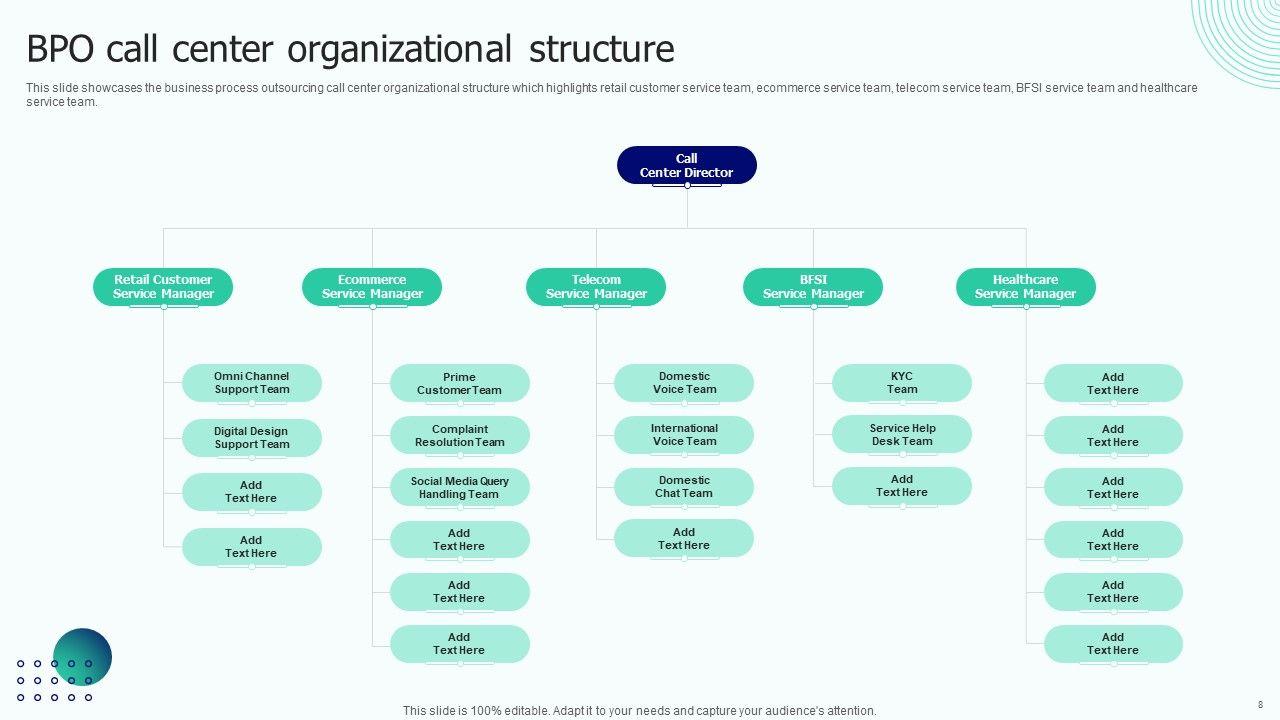 BPO call center organizational structure

This slide showcases the business process outsourcing call center organizational structure which highlights retail customer service team, ecommerce service team, telecom service team, BFSI service team and healthcare service team.

Call Center Director

Retail Customer Service Manager

Omni Channel Support Team

Digital Design Support Team

Add Text Here

Add Text Here

Ecommerce Service Manager

Prime Customer Team

Complaint Resolution Team

Social Media Query Handling Team

Add Text Here

Add Text Here

Add Text Here

Telecom Service Manager

Domestic Voice Team

International Voice Team

Domestic Chat Team

Add Text Here

BFSI Service Manager

KYC Team

Service Help Desk Team

Add Text Here

Healthcare Service Manager

Add Text Here

Add Text Here

Add Text Here

Add Text Here

Add Text Here

Add Text Here

This slide is 100% editable. Adapt it to your needs and capture your audience's attention.

8